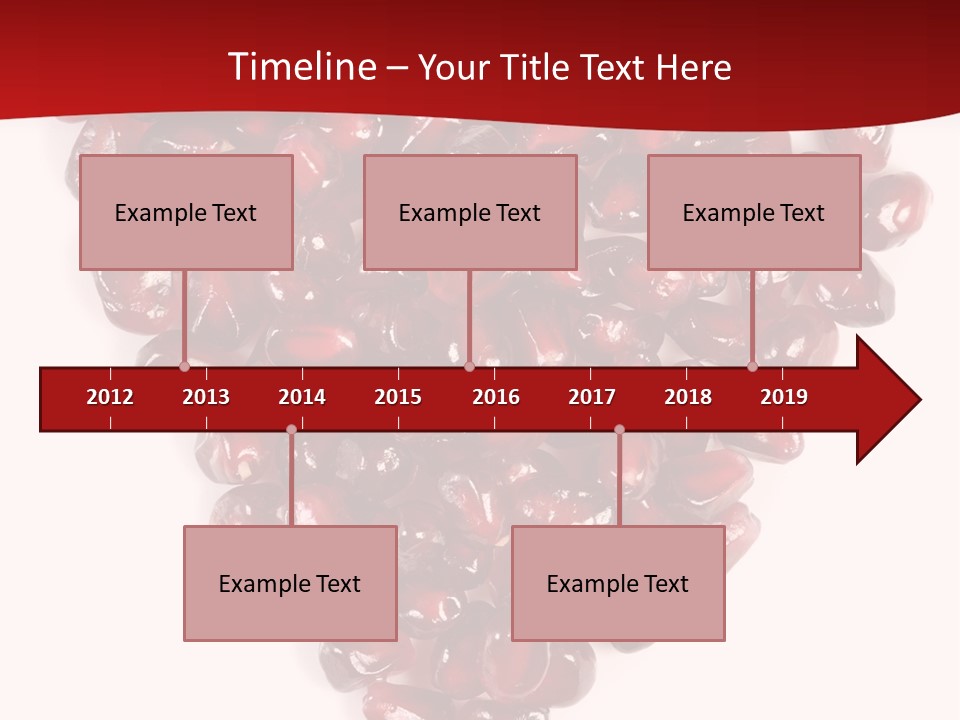 Timeline – Your Title Text Here

Example Text

Example Text

Example Text

2012 2013 2014 2015 2016 2017 2018 2019

Example Text

Example Text